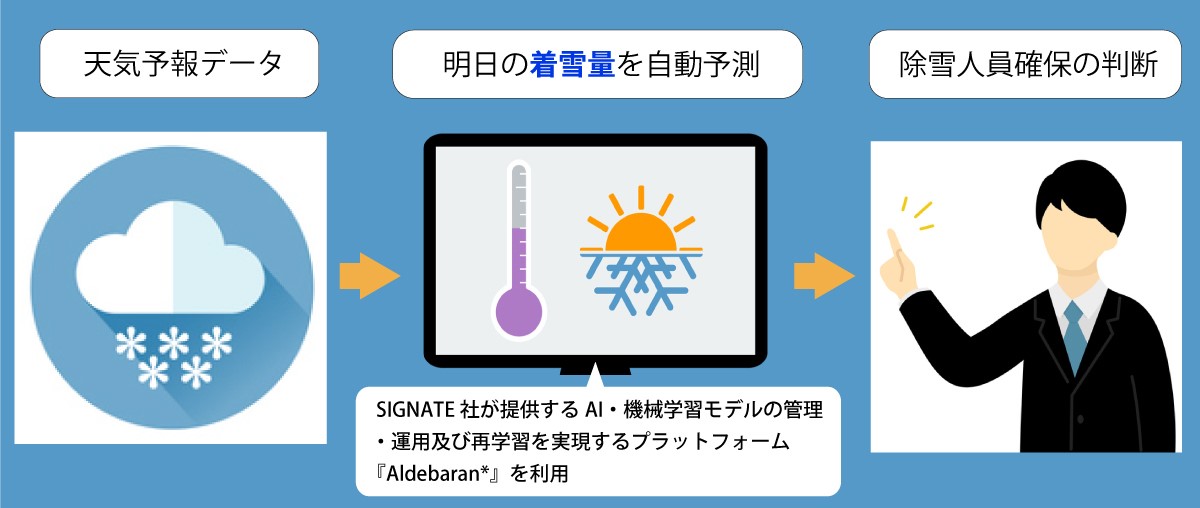 天気予報データ

明日の着雪量を自動予測

除雪人員確保の判断

SIGNATE 社が提供する AI・機械学習モデルの管理・運用及び再学習を実現するプラットフォーム『Aldebaran*』を利用